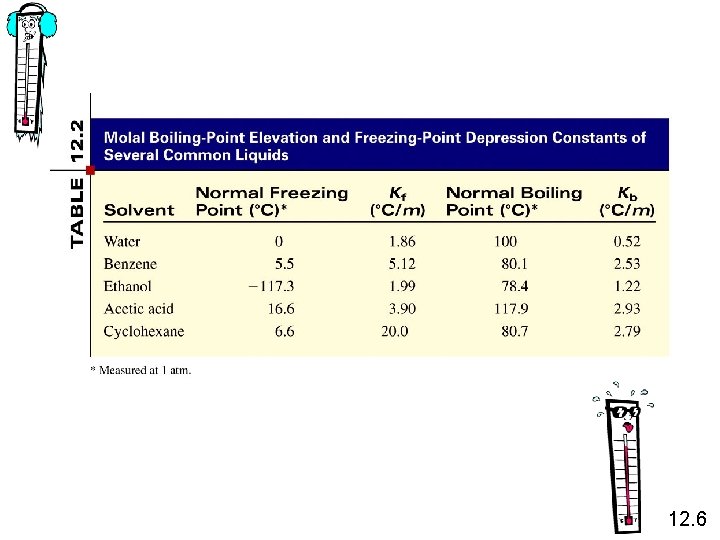 TABLE 12.2

Molal Boiling-Point Elevation and Freezing-Point Depression Constants of Several Common Liquids

| Solvent | Normal Freezing Point (°C)* | $K_f$ (°C/$m$) | Normal Boiling Point (°C)* | $K_b$ (°C/$m$) |
|---|---|---|---|---|
| Water | 0 | 1.86 | 100 | 0.52 |
| Benzene | 5.5 | 5.12 | 80.1 | 2.53 |
| Ethanol | −117.3 | 1.99 | 78.4 | 1.22 |
| Acetic acid | 16.6 | 3.90 | 117.9 | 2.93 |
| Cyclohexane | 6.6 | 20.0 | 80.7 | 2.79 |

* Measured at 1 atm.

12.6